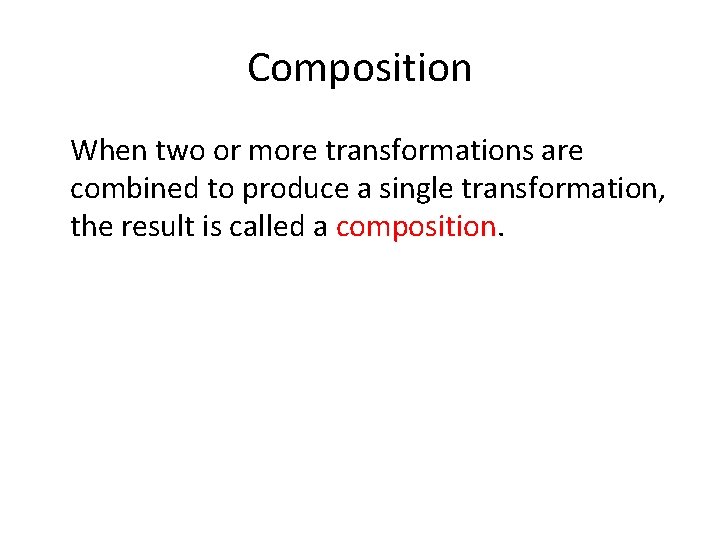 Composition

When two or more transformations are combined to produce a single transformation, the result is called a composition.